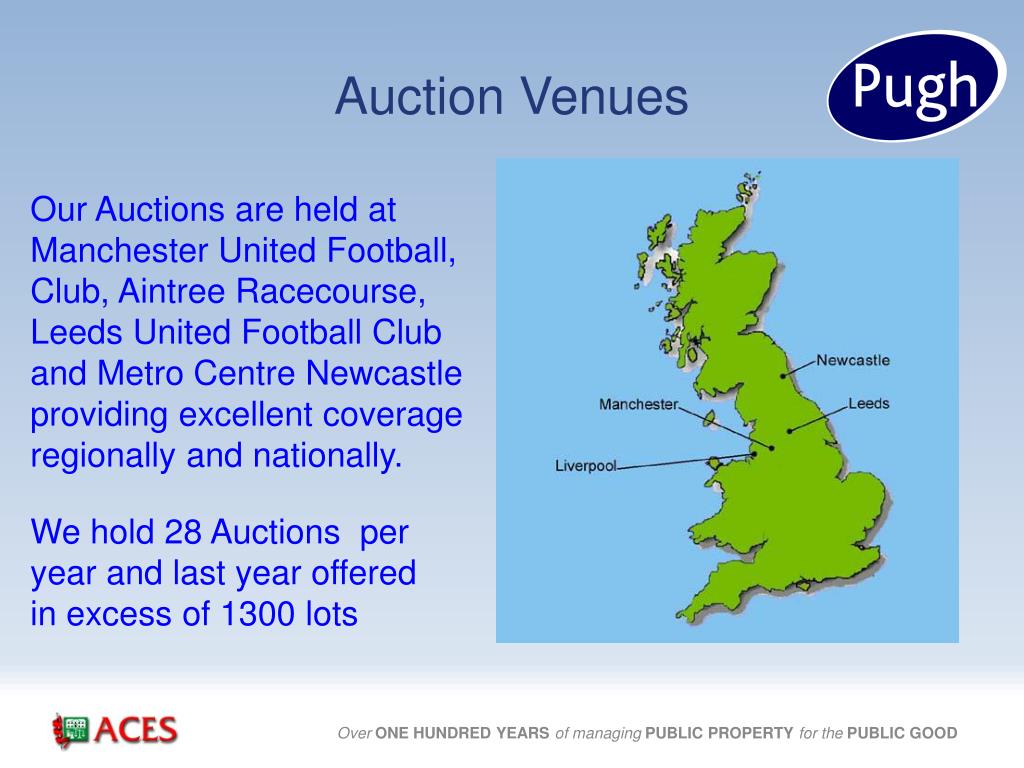 Auction Venues

Pugh

Our Auctions are held at Manchester United Football, Club, Aintree Racecourse, Leeds United Football Club and Metro Centre Newcastle providing excellent coverage regionally and nationally.

We hold 28 Auctions per year and last year offered in excess of 1300 lots

Newcastle

Manchester

Leeds

Liverpool

ACES

Over ONE HUNDRED YEARS of managing PUBLIC PROPERTY for the PUBLIC GOOD